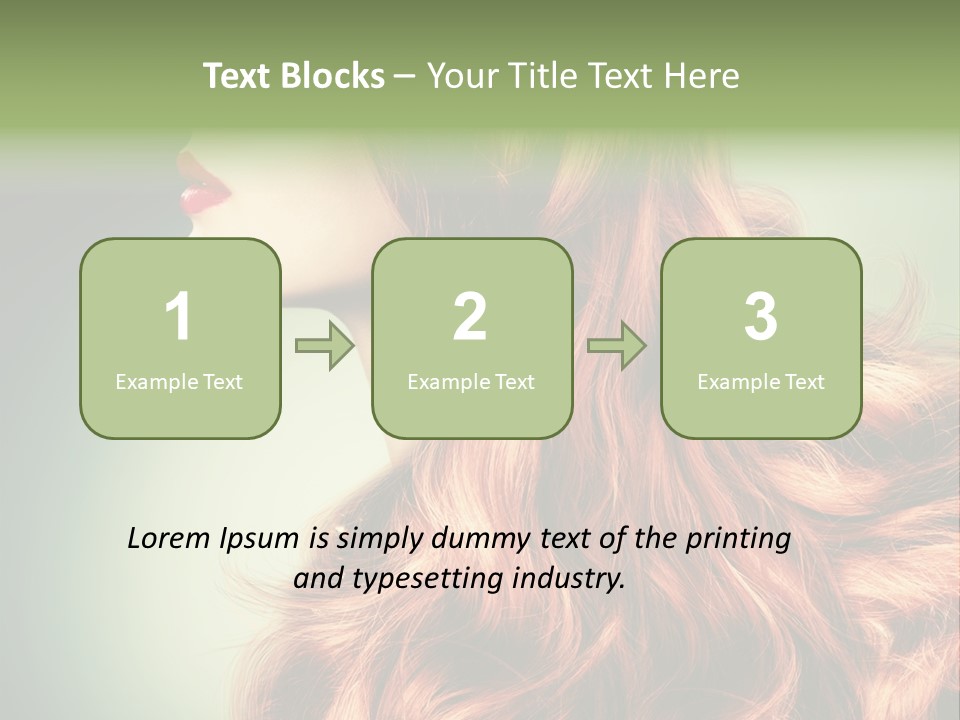 Text Blocks – Your Title Text Here

1
Example Text

2
Example Text

3
Example Text

Lorem Ipsum is simply dummy text of the printing and typesetting industry.